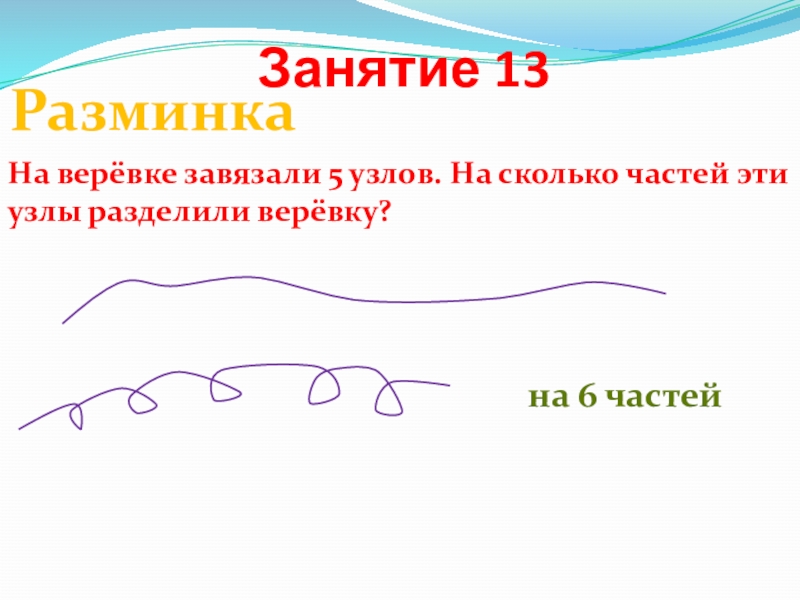 Занятие 13

Разминка

На верёвке завязали 5 узлов. На сколько частей эти узлы разделили верёвку?

на 6 частей